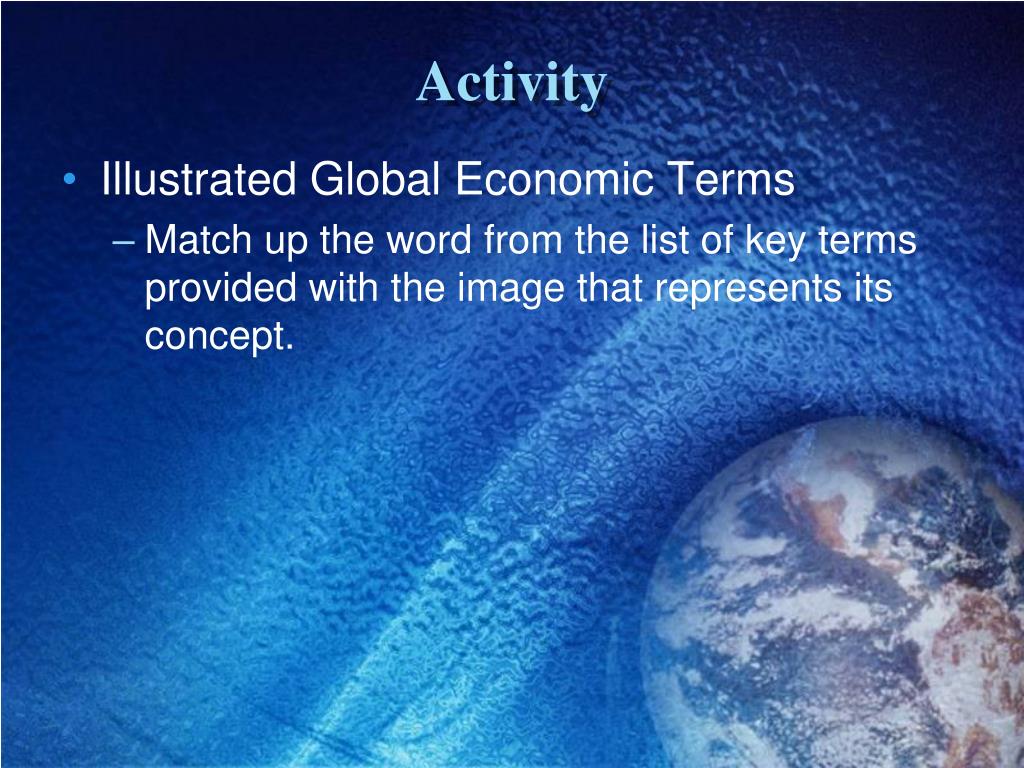 Activity

• Illustrated Global Economic Terms
– Match up the word from the list of key terms provided with the image that represents its concept.